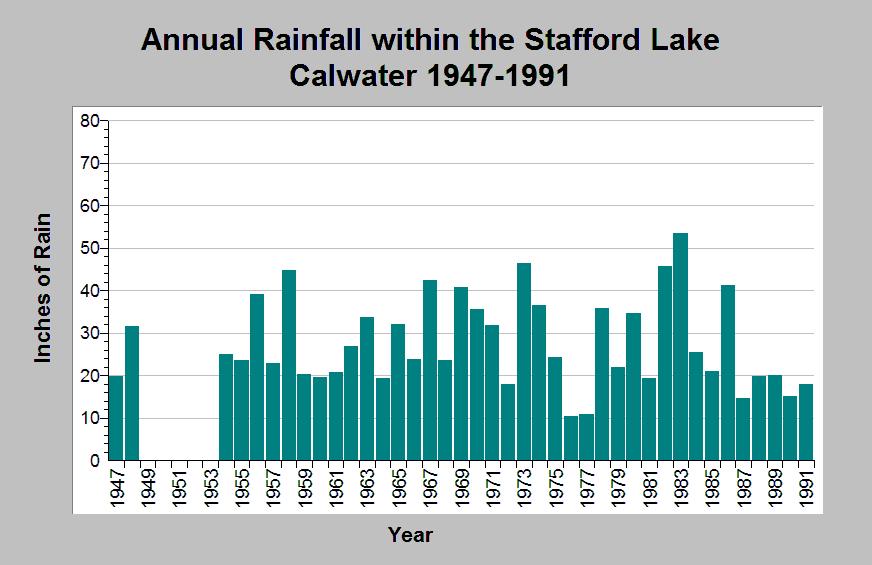 Annual Rainfall within the Stafford Lake Calwater 1947-1991

Inches of Rain

80
70
60
50
40
30
20
10
0

1947
1949
1951
1953
1955
1957
1959
1961
1963
1965
1967
1969
1971
1973
1975
1977
1979
1981
1983
1985
1987
1989
1991

Year